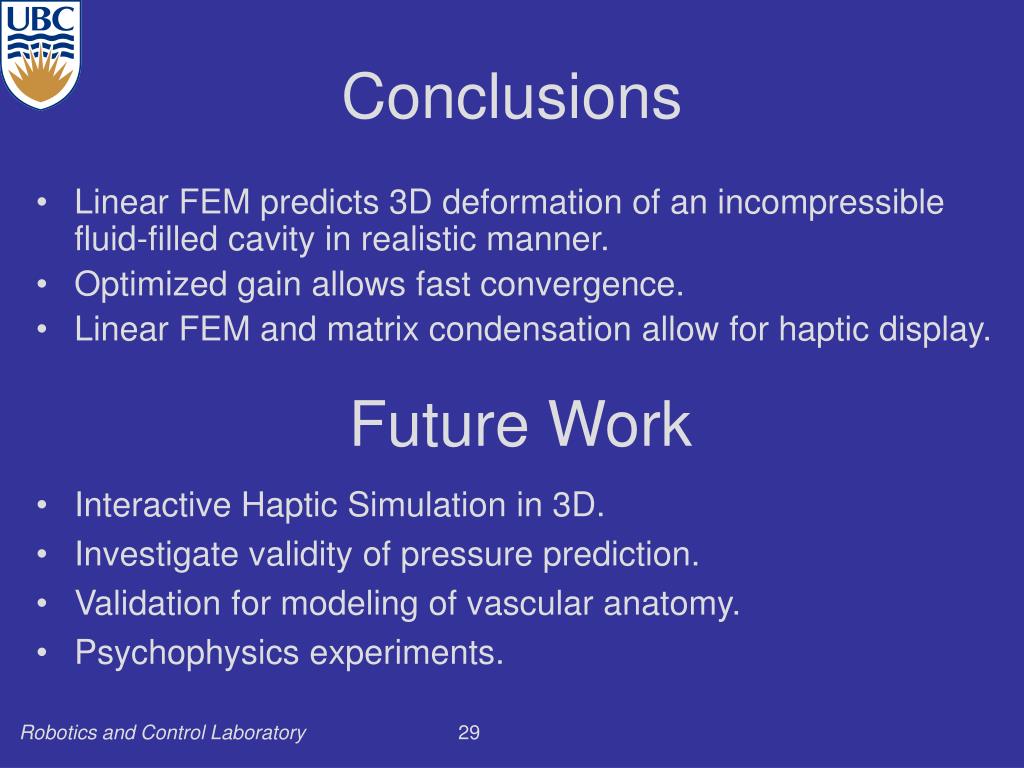 UBC

Conclusions

• Linear FEM predicts 3D deformation of an incompressible fluid-filled cavity in realistic manner.
• Optimized gain allows fast convergence.
• Linear FEM and matrix condensation allow for haptic display.

Future Work

• Interactive Haptic Simulation in 3D.
• Investigate validity of pressure prediction.
• Validation for modeling of vascular anatomy.
• Psychophysics experiments.

Robotics and Control Laboratory

29